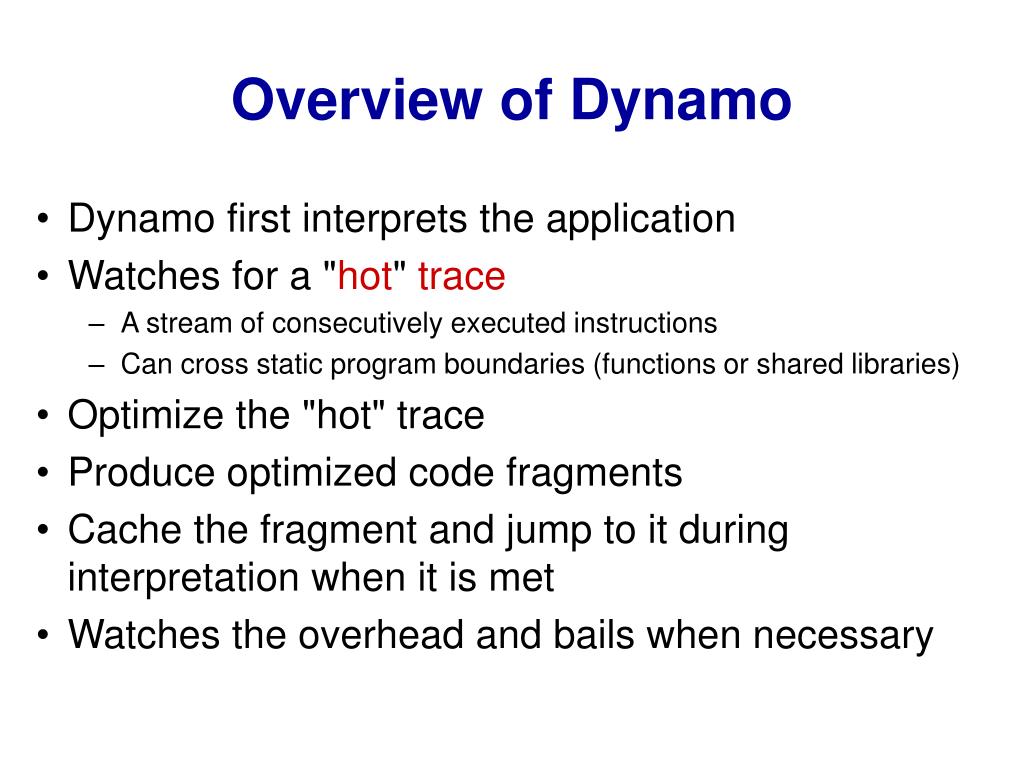 Overview of Dynamo

• Dynamo first interprets the application
• Watches for a "hot" trace
– A stream of consecutively executed instructions
– Can cross static program boundaries (functions or shared libraries)
• Optimize the "hot" trace
• Produce optimized code fragments
• Cache the fragment and jump to it during interpretation when it is met
• Watches the overhead and bails when necessary